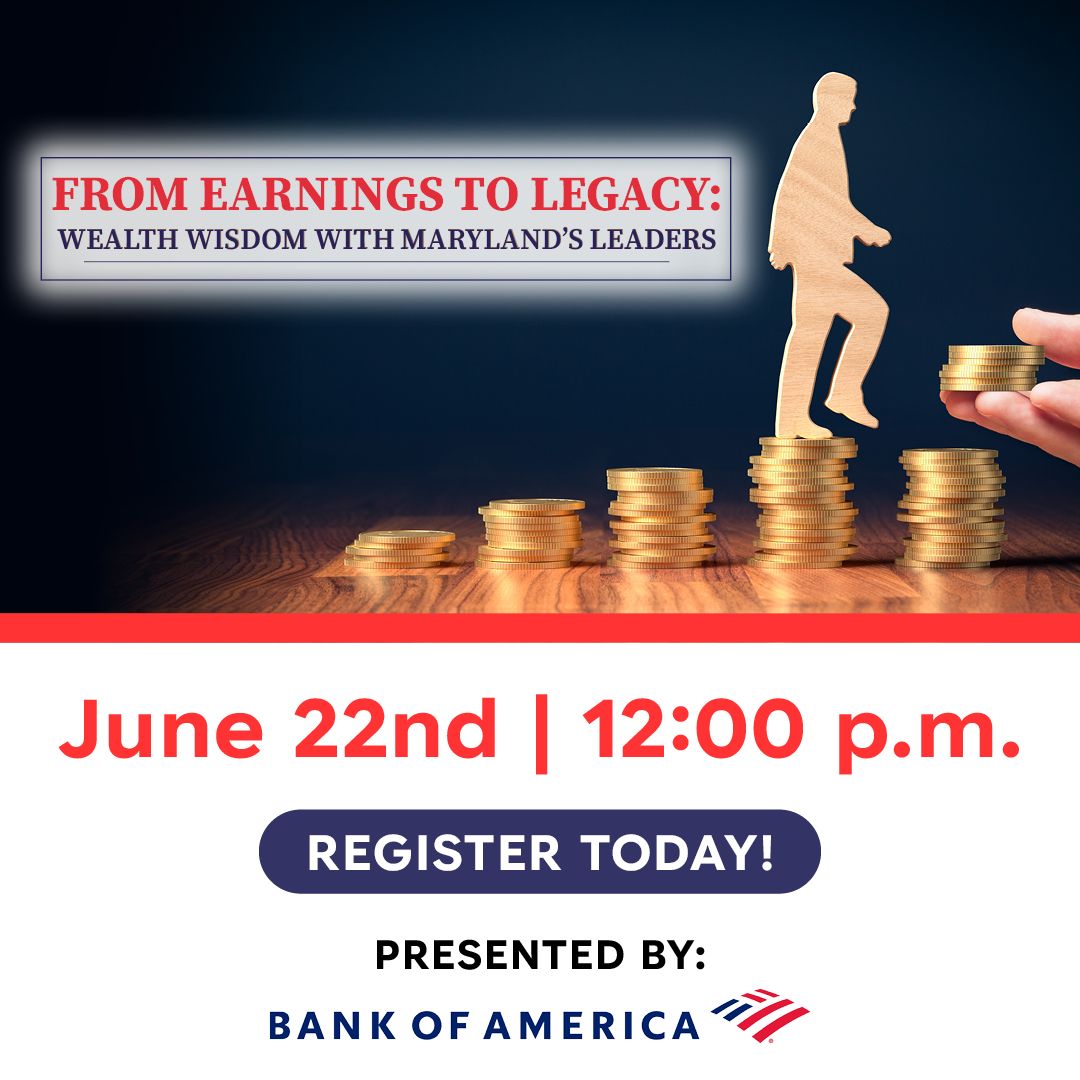 FROM EARNINGS TO LEGACY:
WEALTH WISDOM WITH MARYLAND'S LEADERS

June 22nd | 12:00 p.m.

REGISTER TODAY!

PRESENTED BY:
BANK OF AMERICA